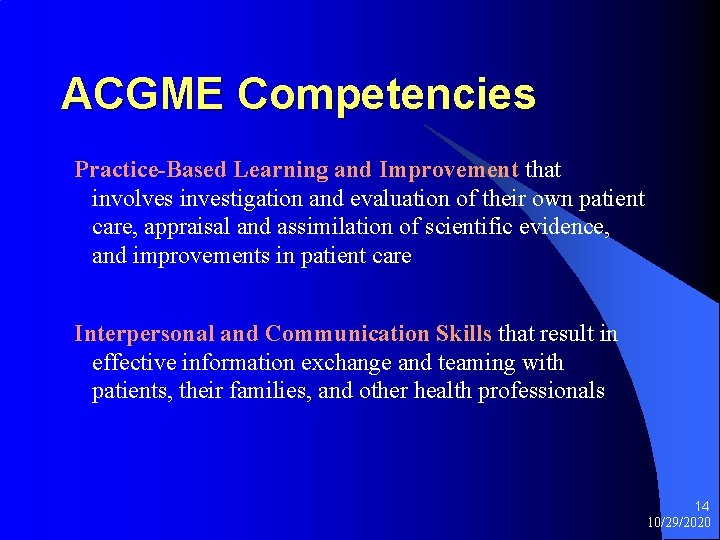 ACGME Competencies

Practice-Based Learning and Improvement that involves investigation and evaluation of their own patient care, appraisal and assimilation of scientific evidence, and improvements in patient care

Interpersonal and Communication Skills that result in effective information exchange and teaming with patients, their families, and other health professionals

14
10/29/2020